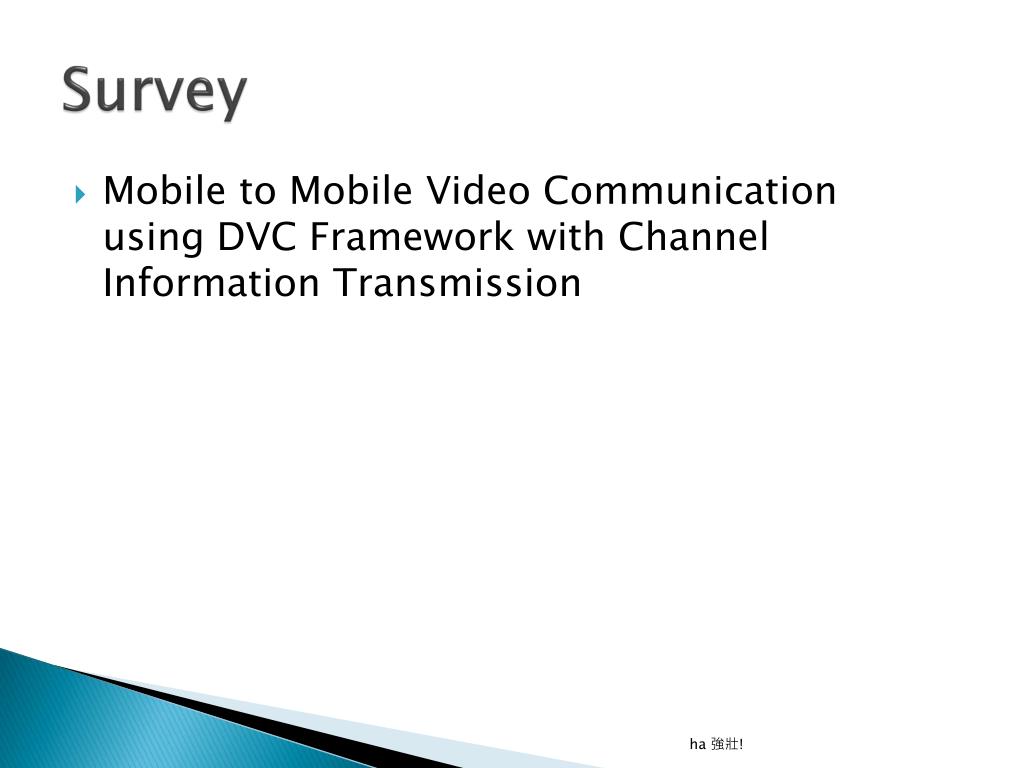 Survey

Mobile to Mobile Video Communication using DVC Framework with Channel Information Transmission

ha 強壯!